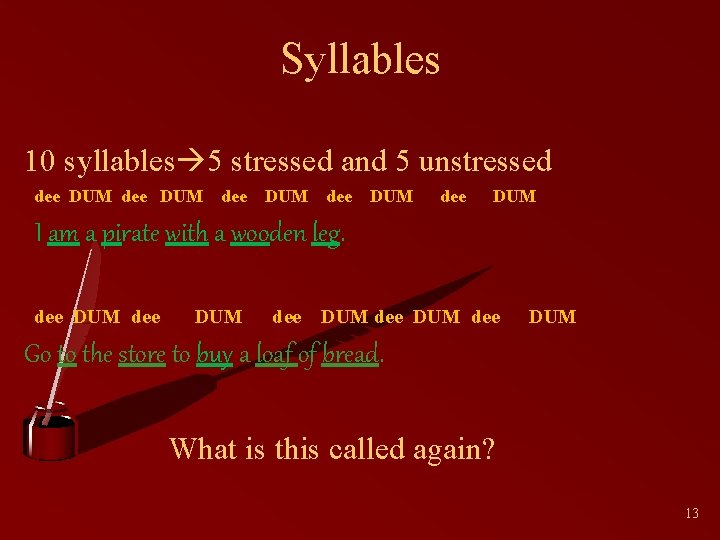 Syllables

10 syllables→5 stressed and 5 unstressed

dee DUM dee DUM dee DUM dee DUM dee DUM

I am a pirate with a wooden leg.

dee DUM dee DUM dee DUM dee DUM dee DUM

Go to the store to buy a loaf of bread.

What is this called again?

13